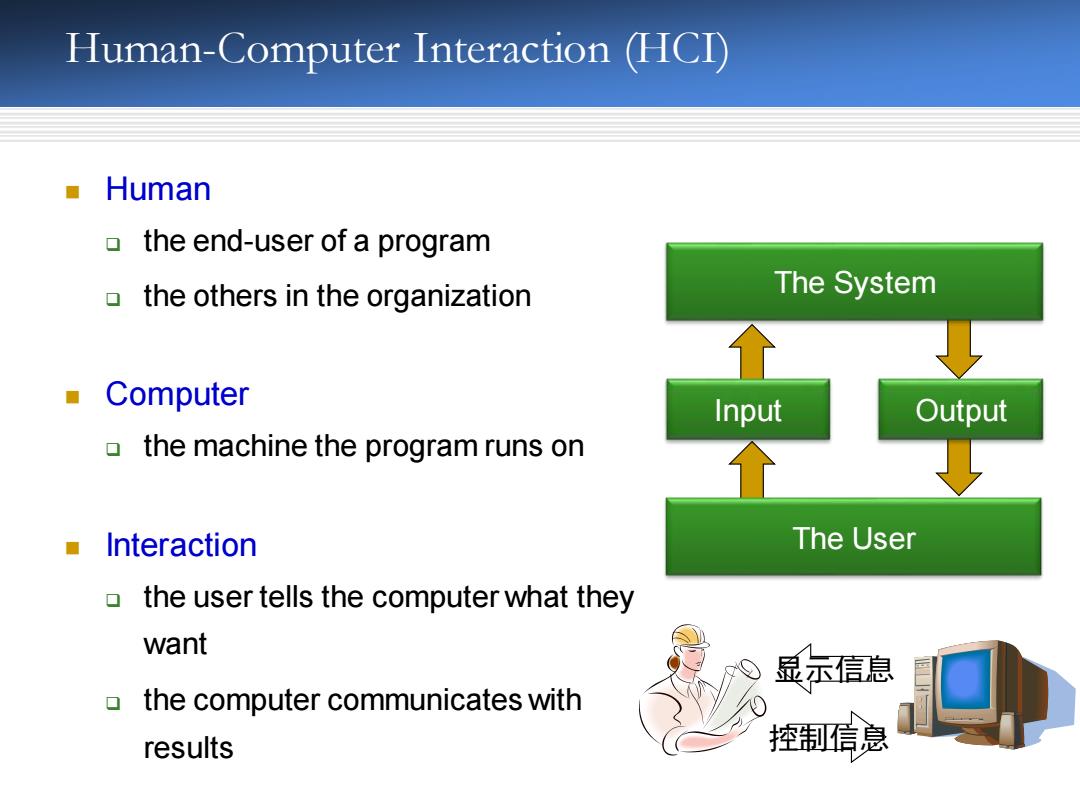 Human-Computer Interaction (HCI)

Human
the end-user of a program
the others in the organization

Computer
the machine the program runs on

Interaction
the user tells the computer what they want
the computer communicates with results

The System

Input

Output

The User

显示信息

控制信息